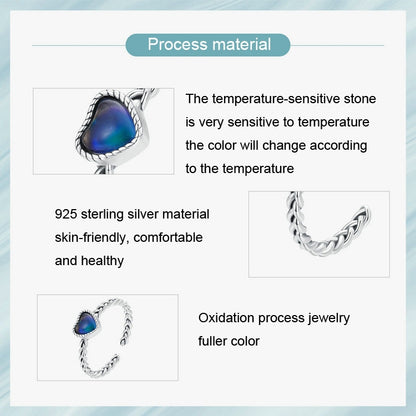 Process material

The temperature-sensitive stone is very sensitive to temperature the color will change according to the temperature

925 sterling silver material skin-friendly, comfortable and healthy

Oxidation process jewelry fuller color